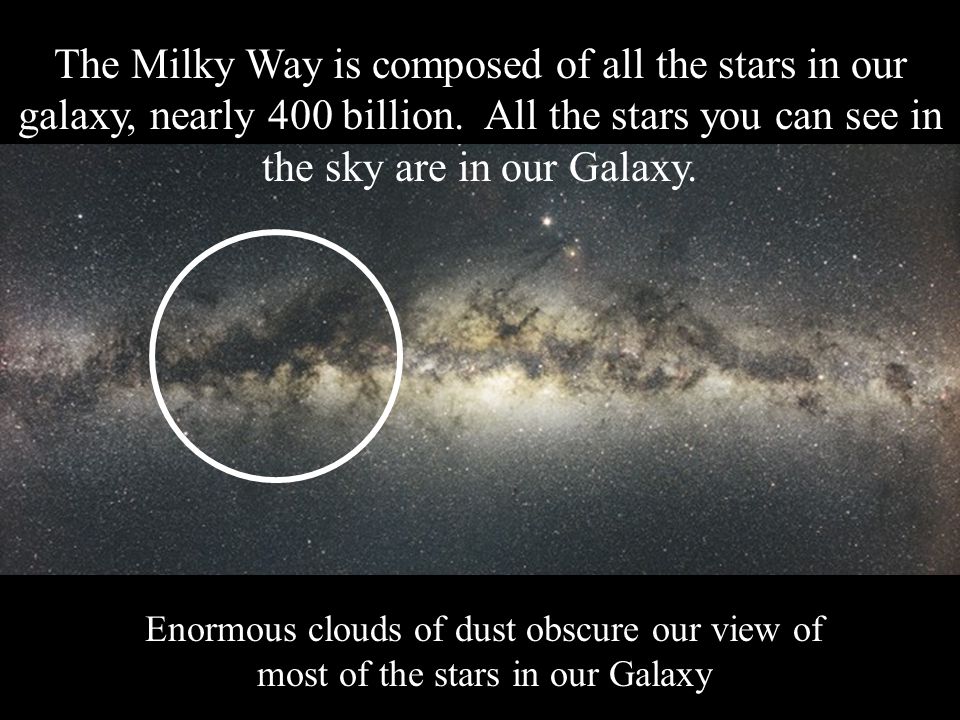 The Milky Way is composed of all the stars in our galaxy, nearly 400 billion.  All the stars you can see in the sky are in our Galaxy.

Enormous clouds of dust obscure our view of most of the stars in our Galaxy